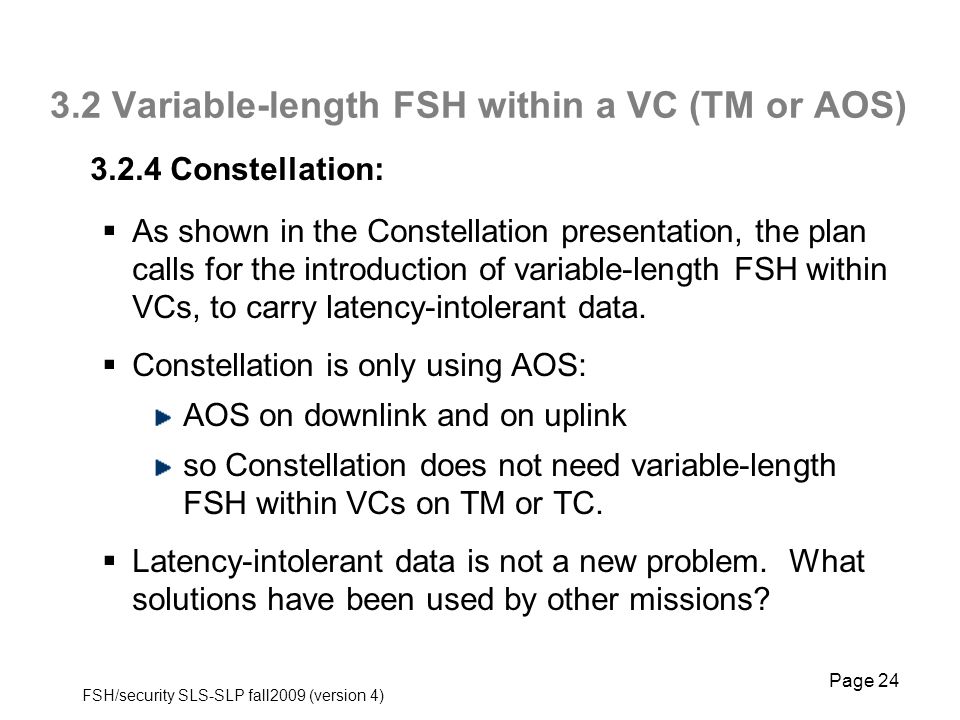 3.2 Variable-length FSH within a VC (TM or AOS)

3.2.4 Constellation:

▪ As shown in the Constellation presentation, the plan calls for the introduction of variable-length FSH within VCs, to carry latency-intolerant data.

▪ Constellation is only using AOS:

AOS on downlink and on uplink

so Constellation does not need variable-length FSH within VCs on TM or TC.

▪ Latency-intolerant data is not a new problem. What solutions have been used by other missions?

Page 24

FSH/security SLS-SLP fall2009 (version 4)